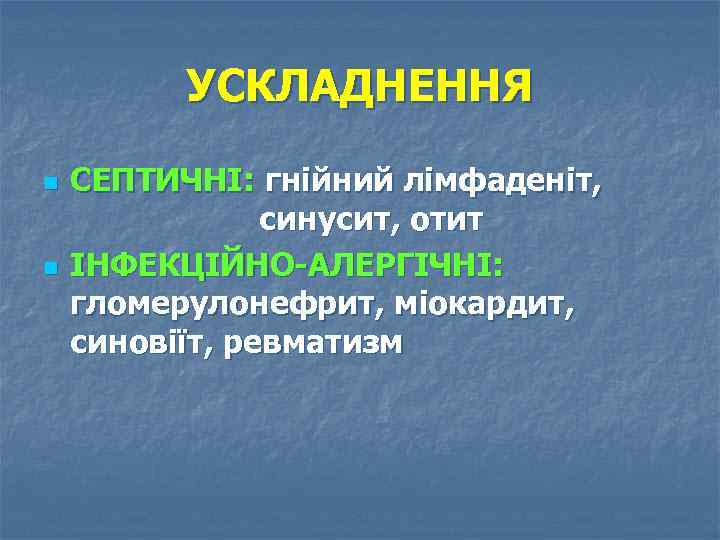 УСКЛАДНЕННЯ

СЕПТИЧНІ: гнійний лімфаденіт, синусит, отит

ІНФЕКЦІЙНО-АЛЕРГІЧНІ: гломерулонефрит, міокардит, синовіїт, ревматизм